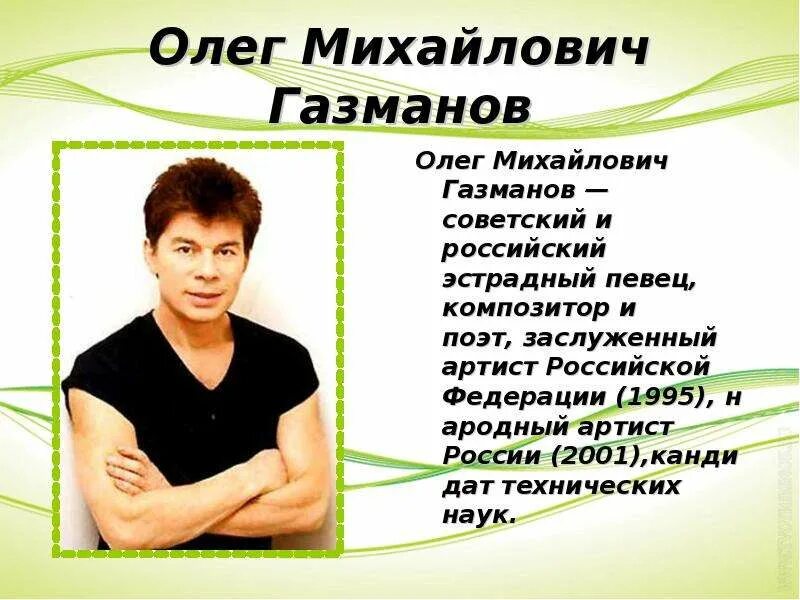 Олег Михайлович Газманов

Олег Михайлович Газманов — советский и российский эстрадный певец, композитор и поэт, заслуженный артист Российской Федерации (1995), н ародный артист России (2001),канди дат технических наук.